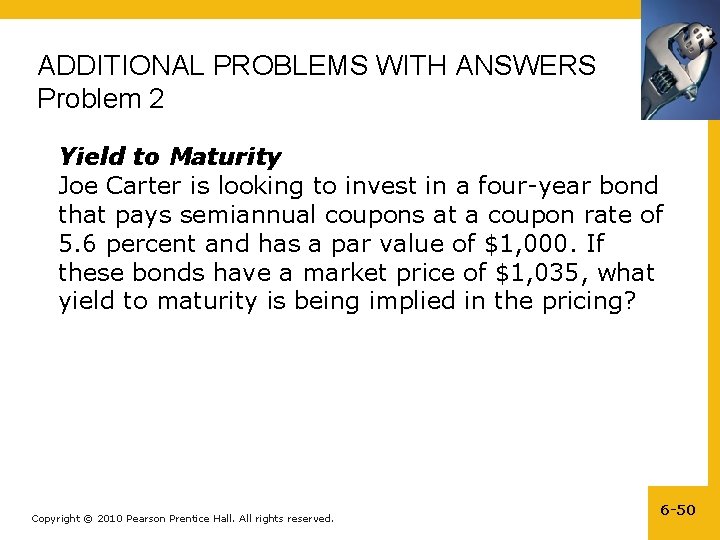 ADDITIONAL PROBLEMS WITH ANSWERS
Problem 2

Yield to Maturity
Joe Carter is looking to invest in a four-year bond that pays semiannual coupons at a coupon rate of 5.6 percent and has a par value of $1,000. If these bonds have a market price of $1,035, what yield to maturity is being implied in the pricing?

Copyright © 2010 Pearson Prentice Hall. All rights reserved.

6-50